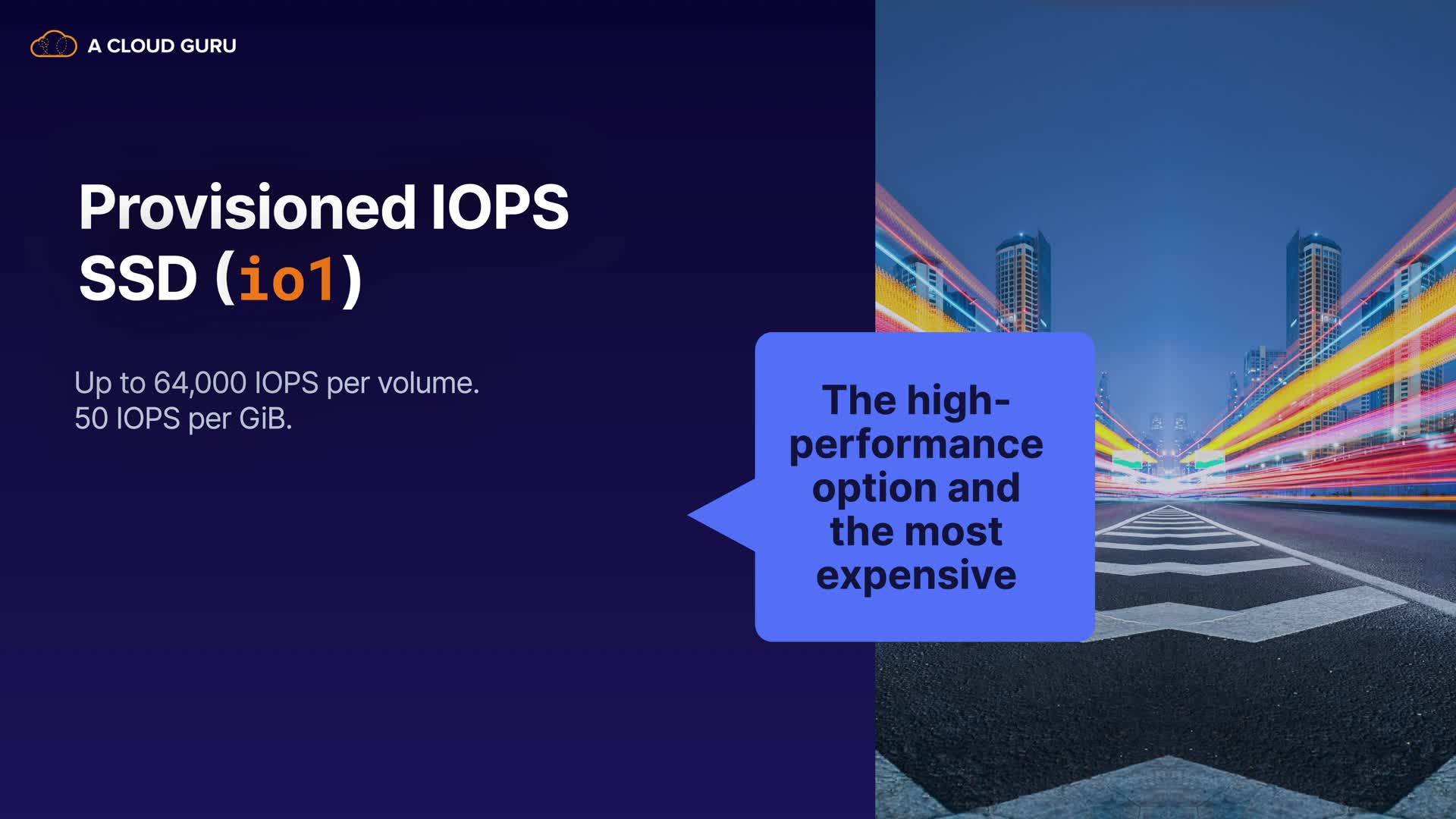 A CLOUD GURU

Provisioned IOPS SSD (io1)

Up to 64,000 IOPS per volume.
50 IOPS per GiB.

The high-performance option and the most expensive